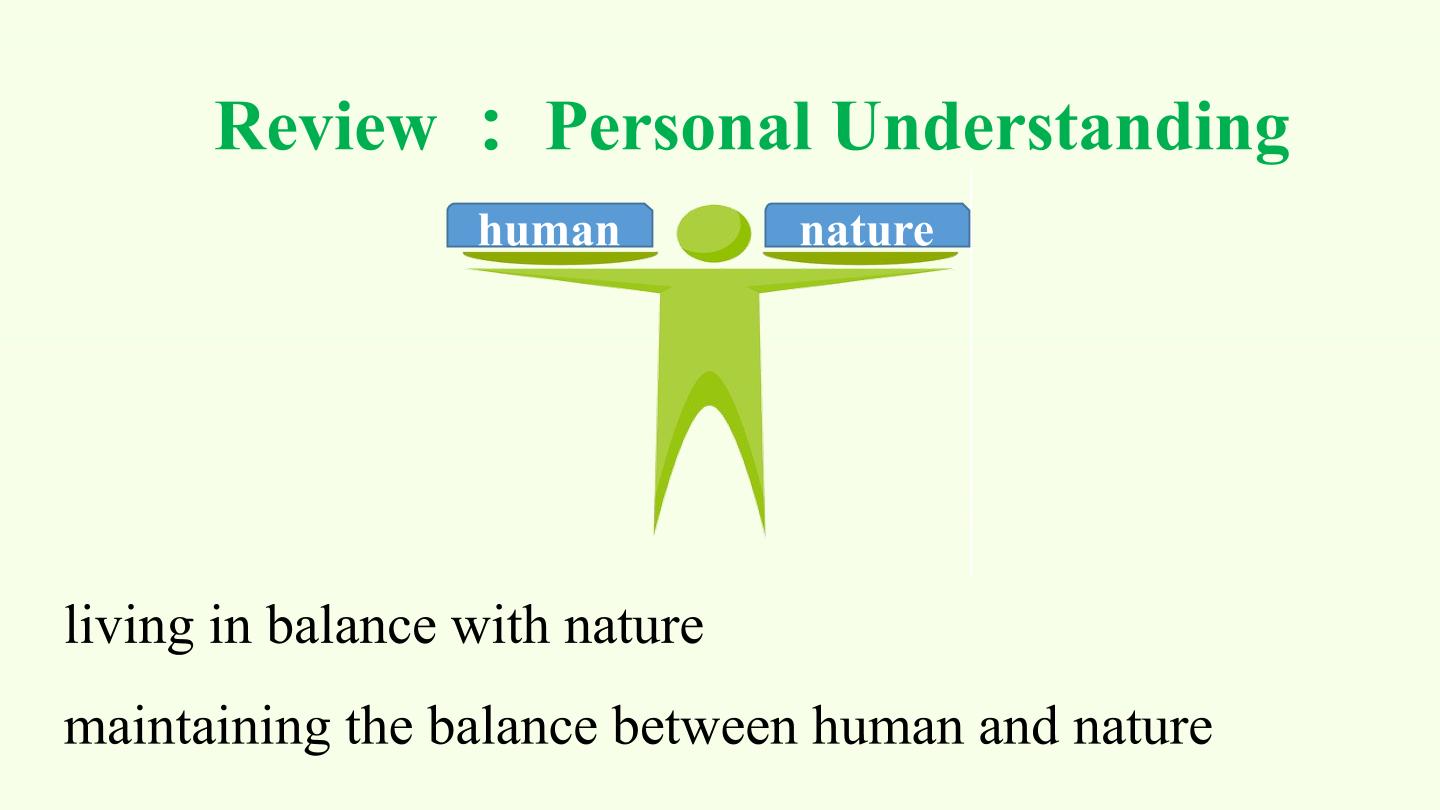 Review ： Personal Understanding

human

nature

living in balance with nature

maintaining the balance between human and nature